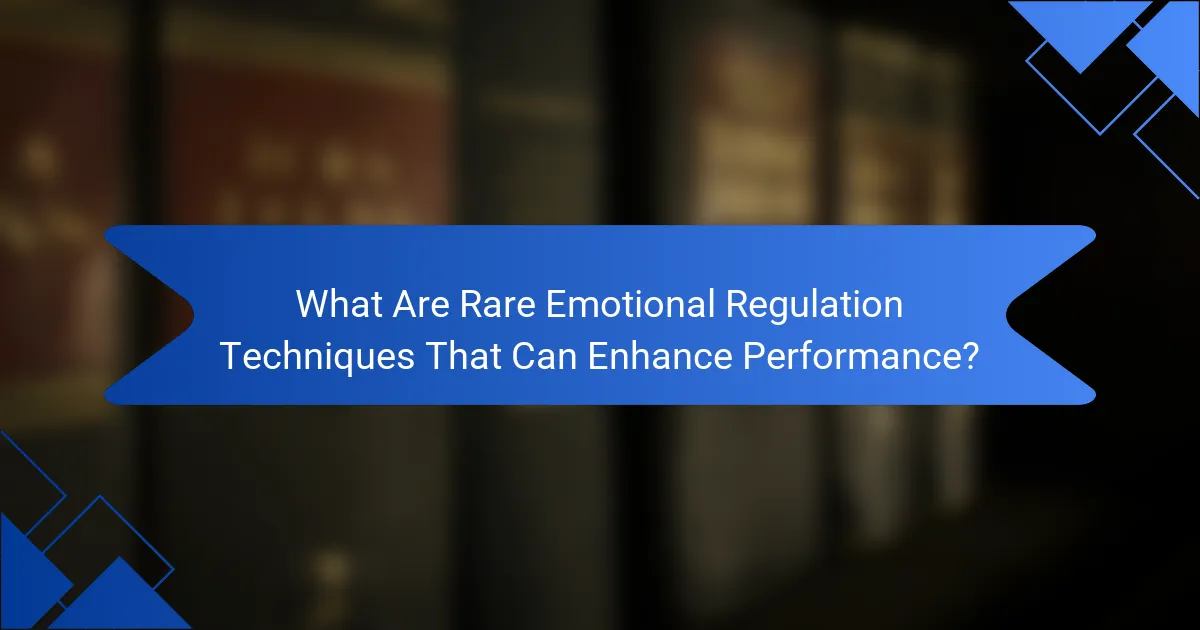 What Are Rare Emotional Regulation Techniques That Can Enhance Performance?